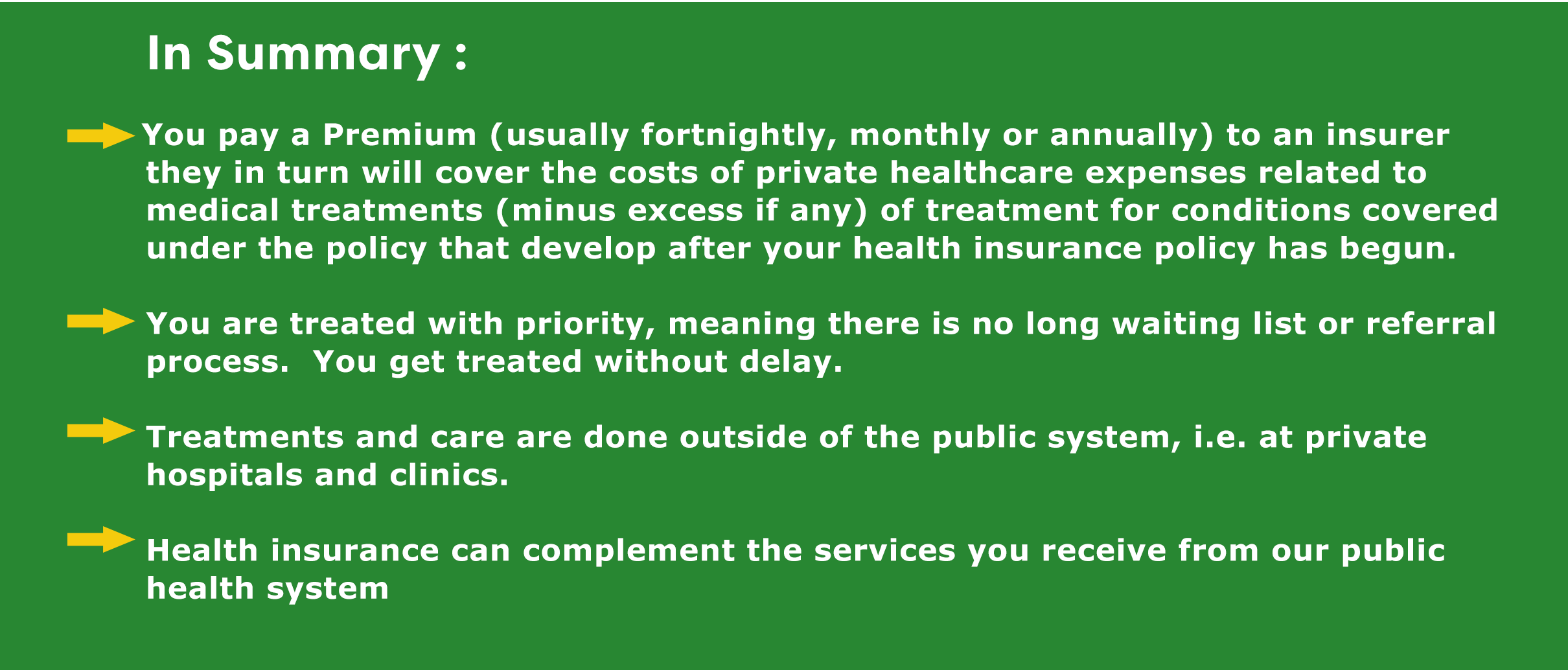 In Summary :

You pay a Premium (usually fortnightly, monthly or annually) to an insurer they in turn will cover the costs of private healthcare expenses related to medical treatments (minus excess if any) of treatment for conditions covered under the policy that develop after your health insurance policy has begun.

You are treated with priority, meaning there is no long waiting list or referral process. You get treated without delay.

Treatments and care are done outside of the public system, i.e. at private hospitals and clinics.

Health insurance can complement the services you receive from our public health system